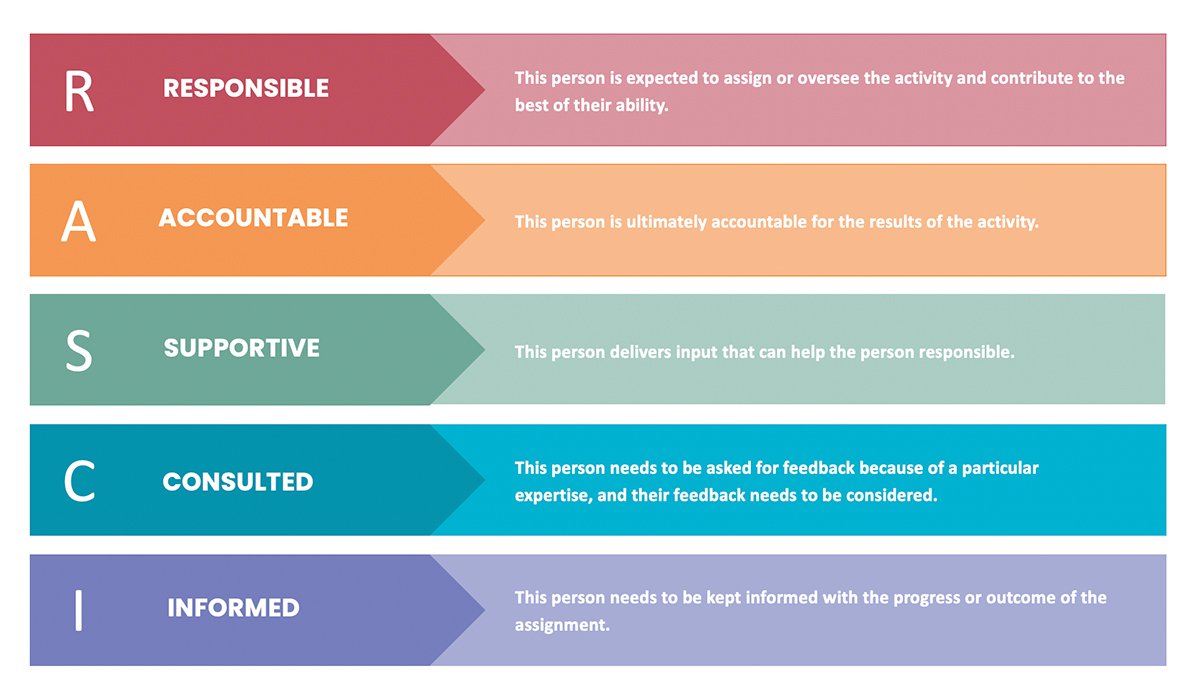 R

RESPONSIBLE

This person is expected to assign or oversee the activity and contribute to the best of their ability.

A

ACCOUNTABLE

This person is ultimately accountable for the results of the activity.

S

SUPPORTIVE

This person delivers input that can help the person responsible.

C

CONSULTED

This person needs to be asked for feedback because of a particular expertise, and their feedback needs to be considered.

I

INFORMED

This person needs to be kept informed with the progress or outcome of the assignment.